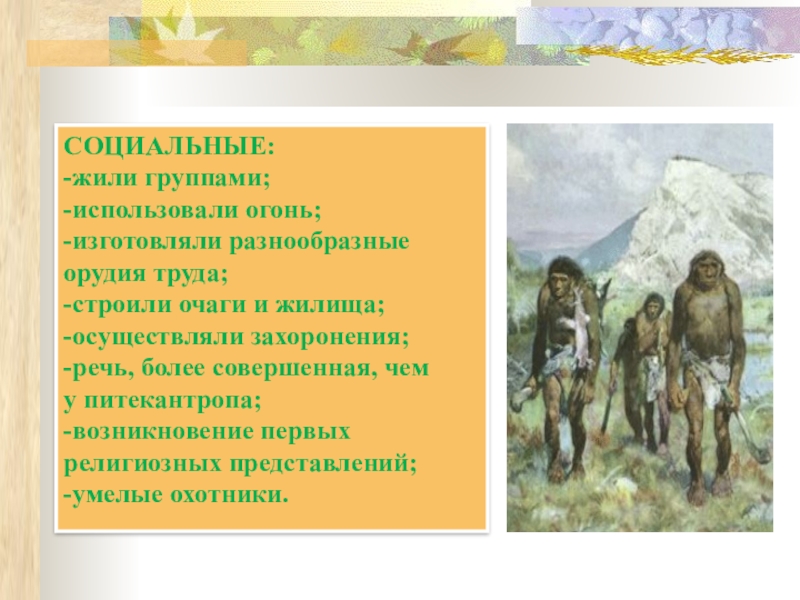 СОЦИАЛЬНЫЕ:
-жили группами;
-использовали огонь;
-изготовляли разнообразные орудия труда;
-строили очаги и жилища;
-осуществляли захоронения;
-речь, более совершенная, чем у питекантропа;
-возникновение первых религиозных представлений;
-умелые охотники.